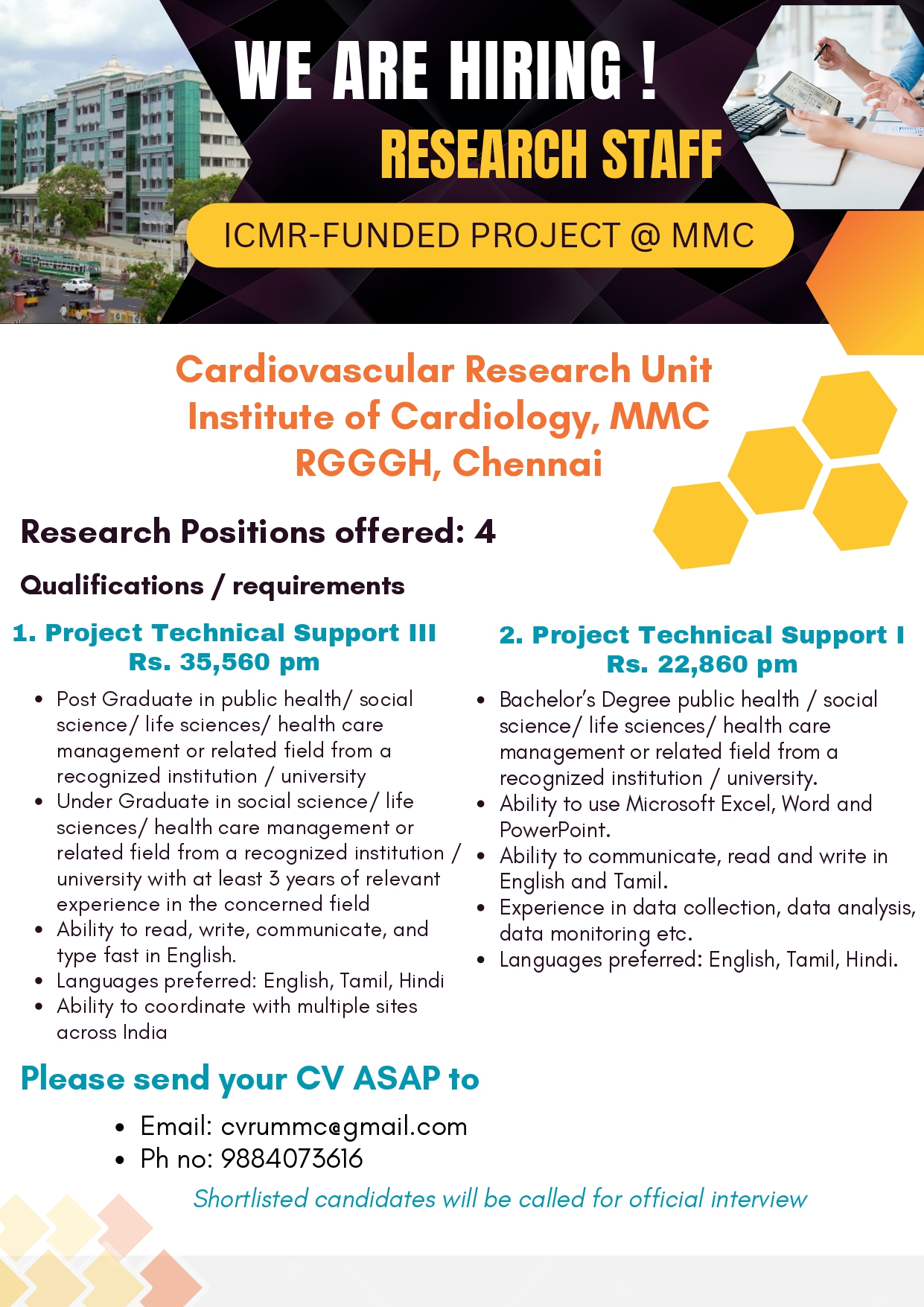 WE ARE HIRING !

RESEARCH STAFF

ICMR-FUNDED PROJECT @ MMC

Cardiovascular Research Unit
Institute of Cardiology, MMC
RGGGH, Chennai

Research Positions offered: 4

Qualifications / requirements

1. Project Technical Support III
Rs. 35,560 pm

- Post Graduate in public health/ social science/ life sciences/ health care management or related field from a recognized institution / university
- Under Graduate in social science/ life sciences/ health care management or related field from a recognized institution / university with at least 3 years of relevant experience in the concerned field
- Ability to read, write, communicate, and type fast in English.
- Languages preferred: English, Tamil, Hindi
- Ability to coordinate with multiple sites across India

2. Project Technical Support I
Rs. 22,860 pm

- Bachelor's Degree public health / social science/ life sciences/ health care management or related field from a recognized institution / university.
- Ability to use Microsoft Excel, Word and PowerPoint.
- Ability to communicate, read and write in English and Tamil.
- Experience in data collection, data analysis, data monitoring etc.
- Languages preferred: English, Tamil, Hindi.

Please send your CV ASAP to

- Email: cvrummc@gmail.com
- Ph no: 9884073616

Shortlisted candidates will be called for official interview